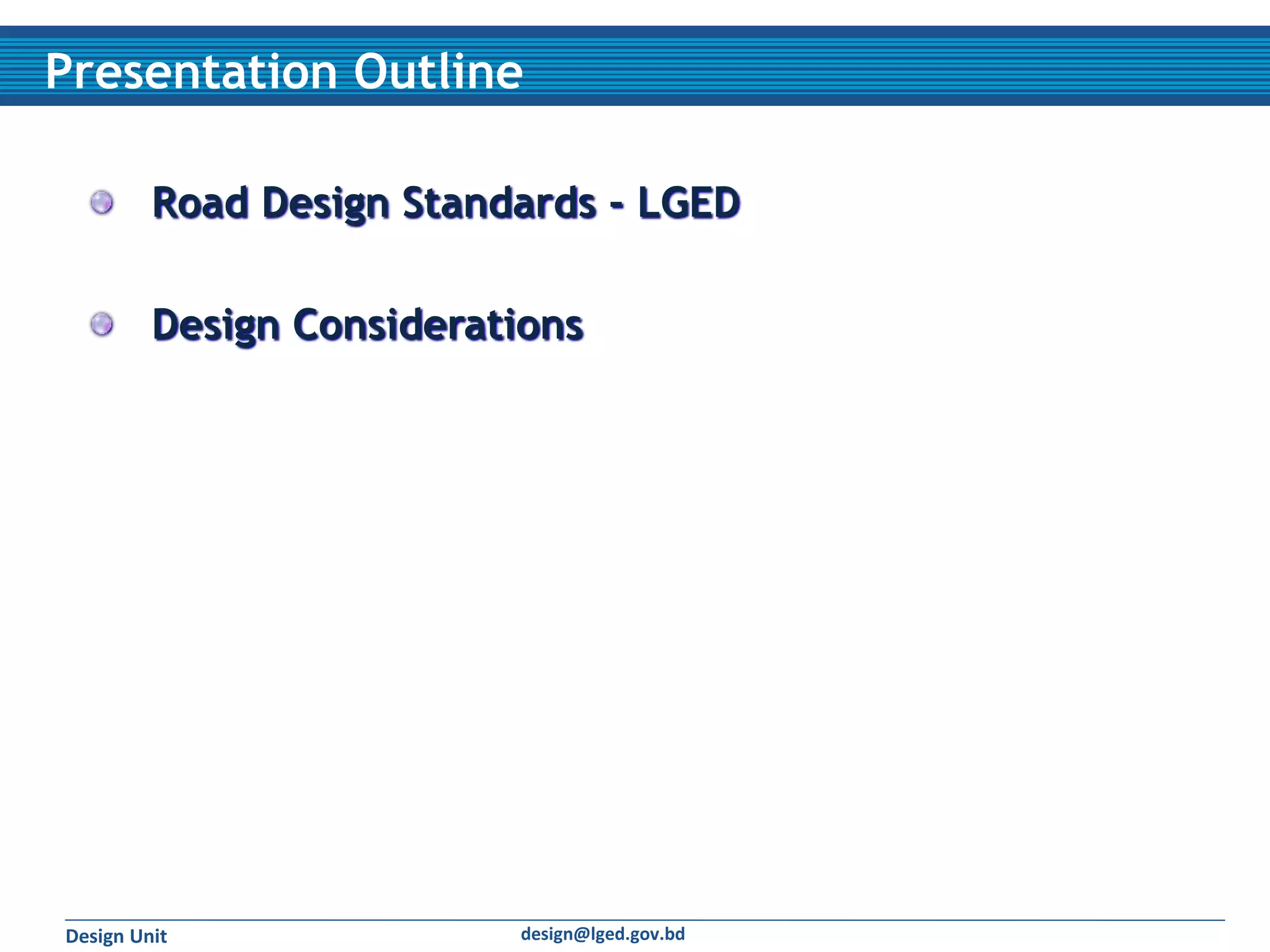 Presentation Outline

Road Design Standards - LGED

Design Considerations

Design Unit

design@lged.gov.bd